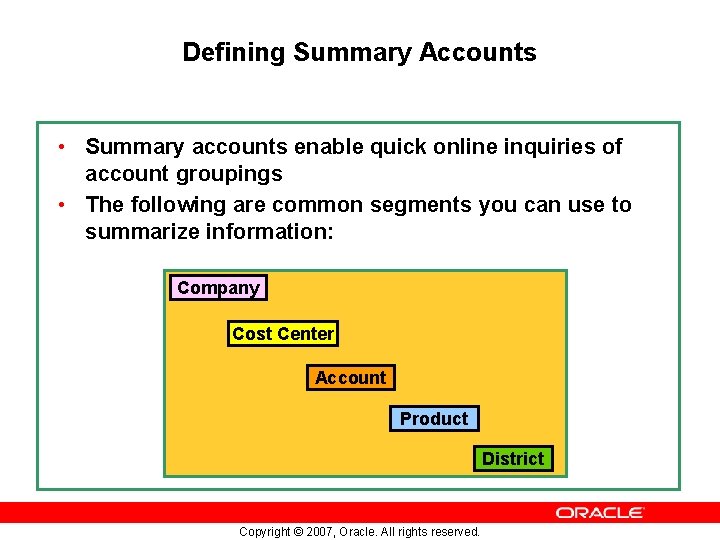 Defining Summary Accounts

• Summary accounts enable quick online inquiries of account groupings

• The following are common segments you can use to summarize information:

Company

Cost Center

Account

Product

District

ORACLE

Copyright © 2007, Oracle. All rights reserved.